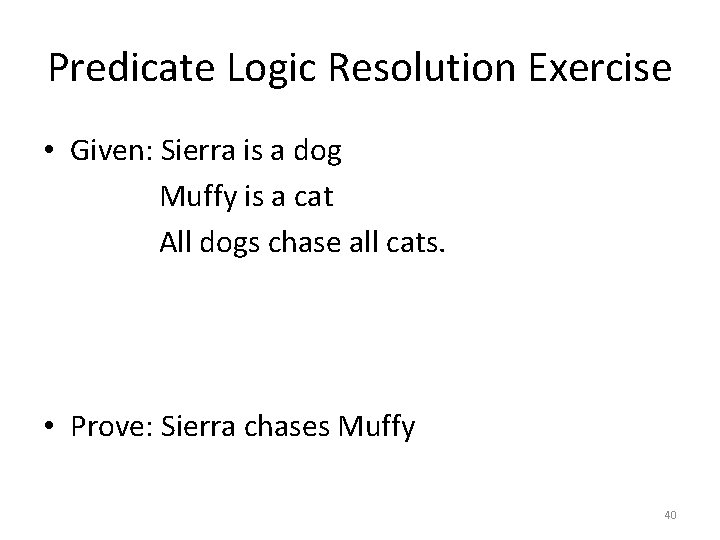 Predicate Logic Resolution Exercise

• Given: Sierra is a dog
Muffy is a cat
All dogs chase all cats.

• Prove: Sierra chases Muffy

40